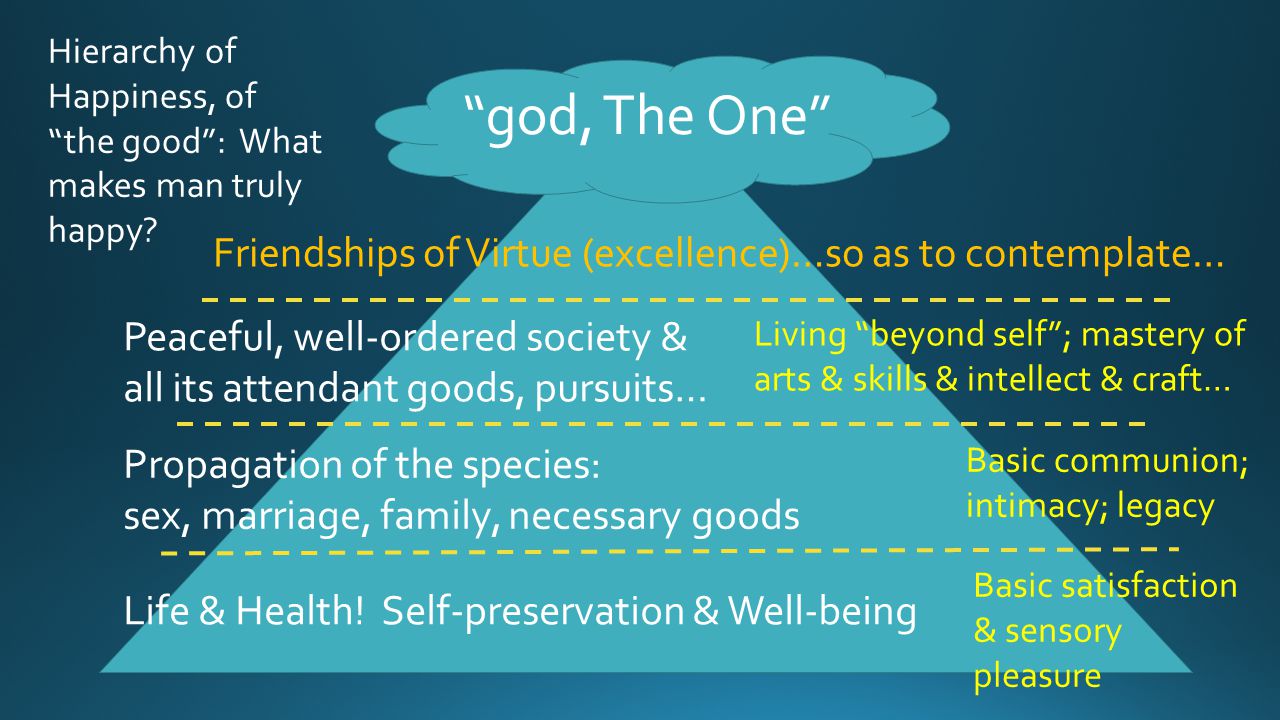 Hierarchy of Happiness, of “the good”: What makes man truly happy?

“god, The One”

Friendships of Virtue (excellence)…so as to contemplate…

Peaceful, well-ordered society & all its attendant goods, pursuits…

Living “beyond self”; mastery of arts & skills & intellect & craft…

Propagation of the species: sex, marriage, family, necessary goods

Basic communion; intimacy; legacy

Life & Health! Self-preservation & Well-being

Basic satisfaction & sensory pleasure